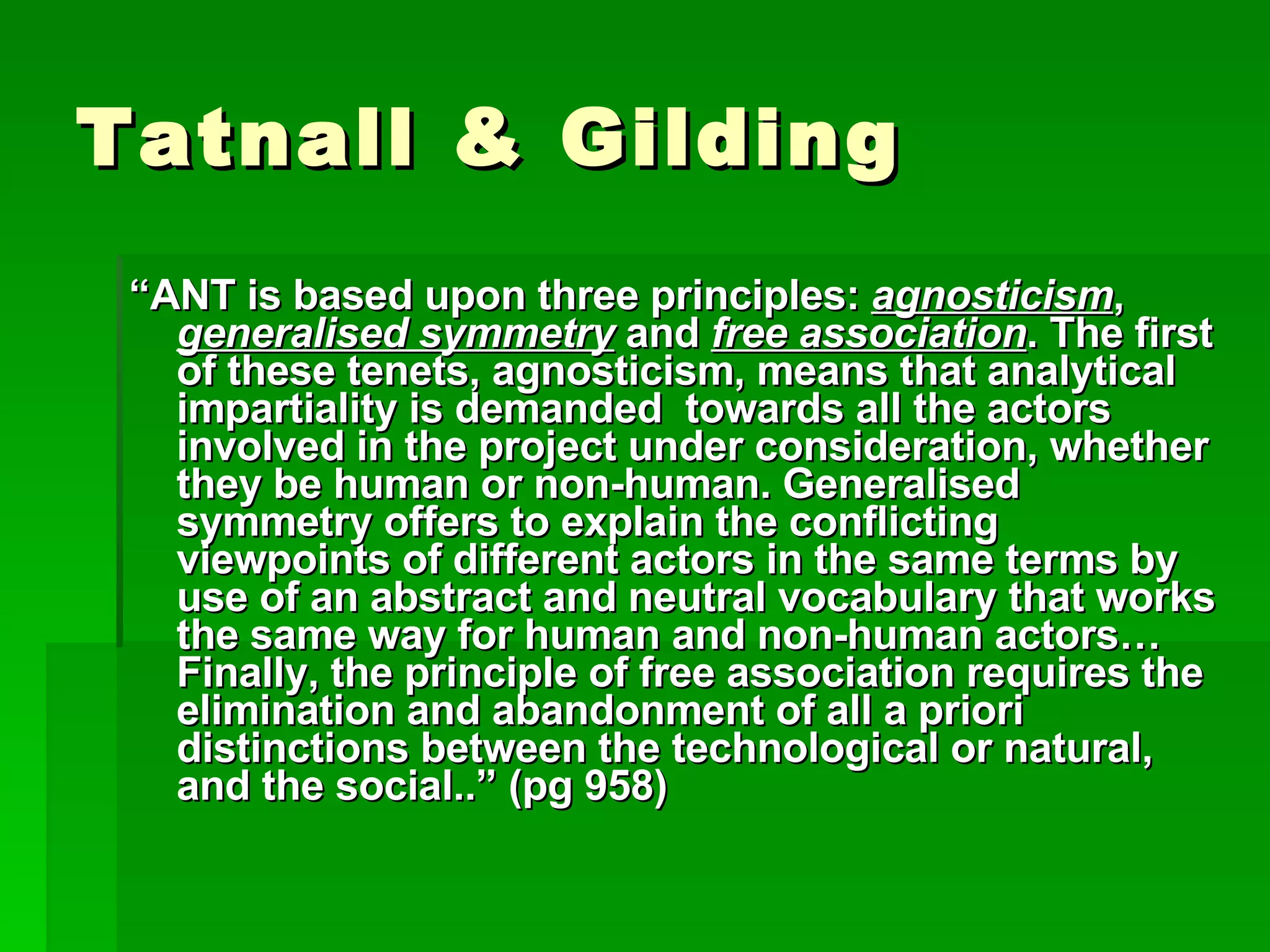 Tatnall & Gilding

“ANT is based upon three principles: agnosticism, generalised symmetry and free association. The first of these tenets, agnosticism, means that analytical impartiality is demanded  towards all the actors involved in the project under consideration, whether they be human or non-human. Generalised symmetry offers to explain the conflicting viewpoints of different actors in the same terms by use of an abstract and neutral vocabulary that works the same way for human and non-human actors… Finally, the principle of free association requires the elimination and abandonment of all a priori distinctions between the technological or natural, and the social..” (pg 958)